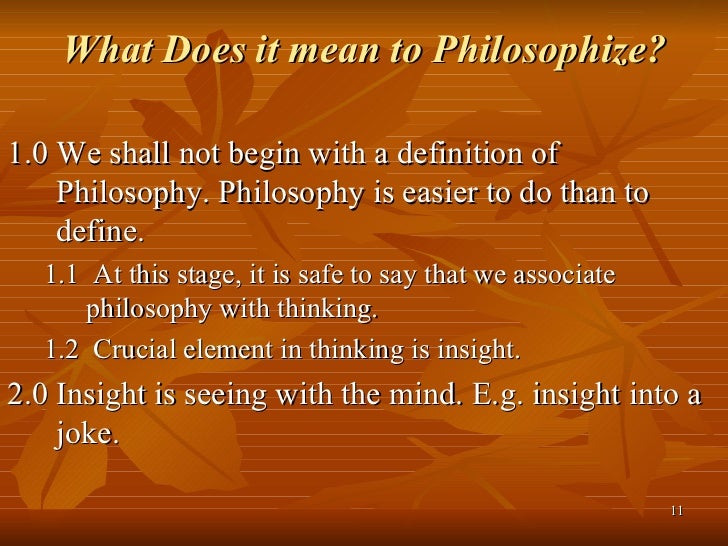 What Does it mean to Philosophize?

1.0 We shall not begin with a definition of Philosophy. Philosophy is easier to do than to define.

1.1 At this stage, it is safe to say that we associate philosophy with thinking.

1.2 Crucial element in thinking is insight.

2.0 Insight is seeing with the mind. E.g. insight into a joke.

11